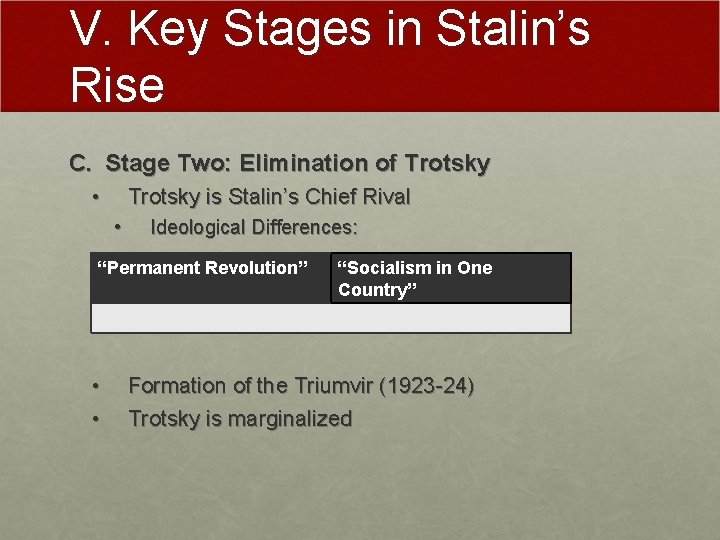 V. Key Stages in Stalin’s Rise

C. Stage Two: Elimination of Trotsky

• Trotsky is Stalin’s Chief Rival

• Ideological Differences:

| “Permanent Revolution” | “Socialism in One Country” |
|---|---|
| | |

• Formation of the Triumvir (1923-24)

• Trotsky is marginalized